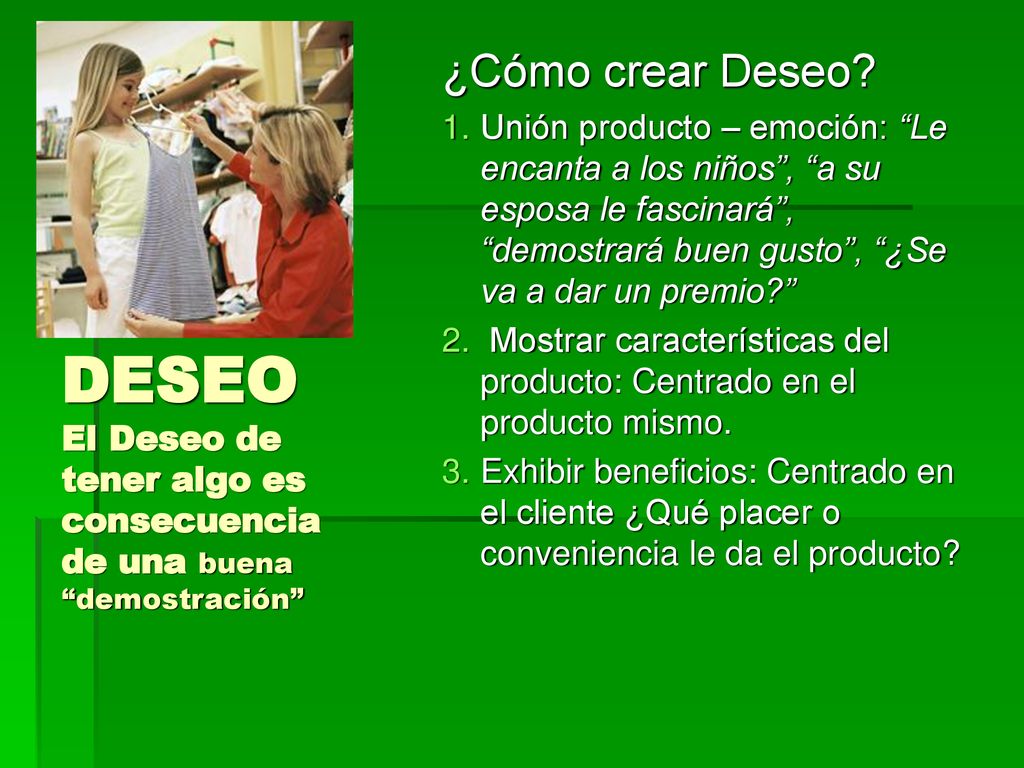 DESEO
El Deseo de tener algo es consecuencia de una buena “demostración”

¿Cómo crear Deseo?

1. Unión producto – emoción: “Le encanta a los niños”, “a su esposa le fascinará”, “demostrará buen gusto”, “¿Se va a dar un premio?”
2. Mostrar características del producto: Centrado en el producto mismo.
3. Exhibir beneficios: Centrado en el cliente ¿Qué placer o conveniencia le da el producto?